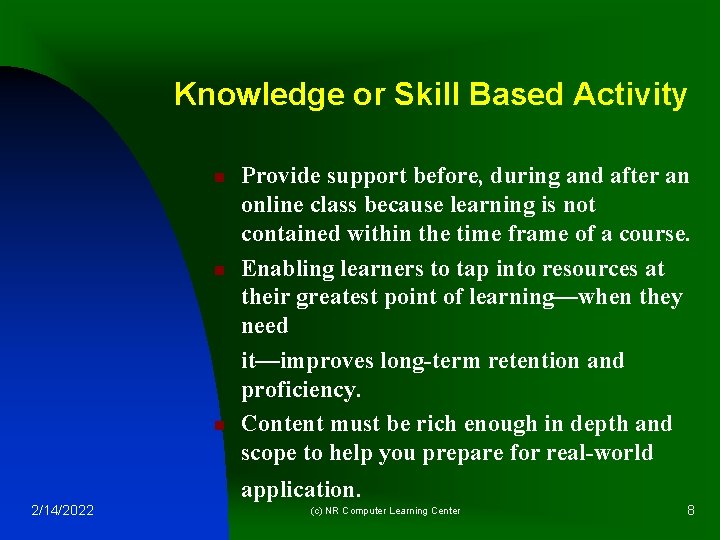 Knowledge or Skill Based Activity

Provide support before, during and after an online class because learning is not contained within the time frame of a course.

Enabling learners to tap into resources at their greatest point of learning—when they need

it—improves long-term retention and proficiency.

Content must be rich enough in depth and scope to help you prepare for real-world application.

2/14/2022

(c) NR Computer Learning Center

8